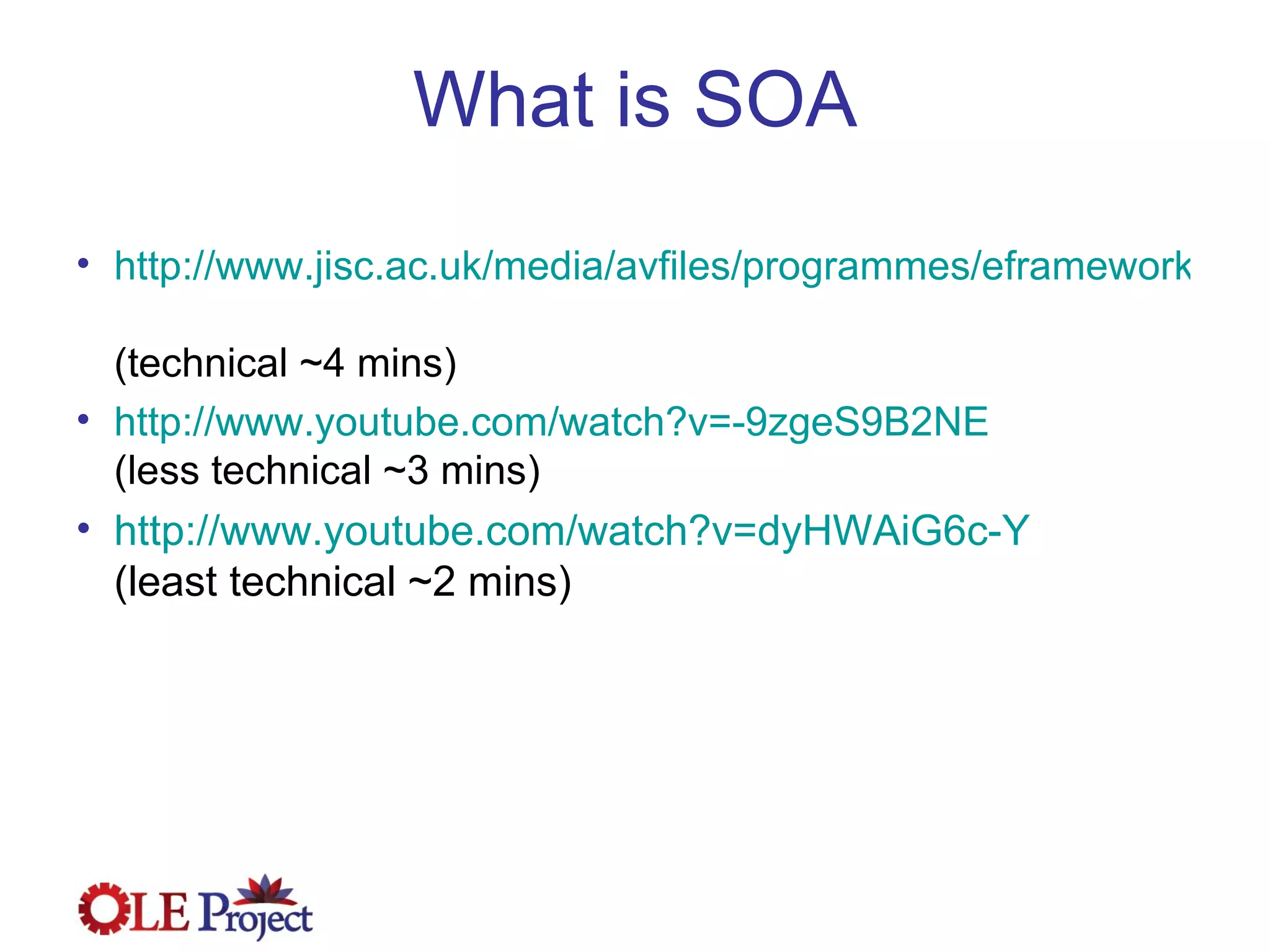 What is SOA

• http://www.jisc.ac.uk/media/avfiles/programmes/eframework

(technical ~4 mins)

• http://www.youtube.com/watch?v=-9zgeS9B2NE
(less technical ~3 mins)

• http://www.youtube.com/watch?v=dyHWAiG6c-Y
(least technical ~2 mins)

OLE Project